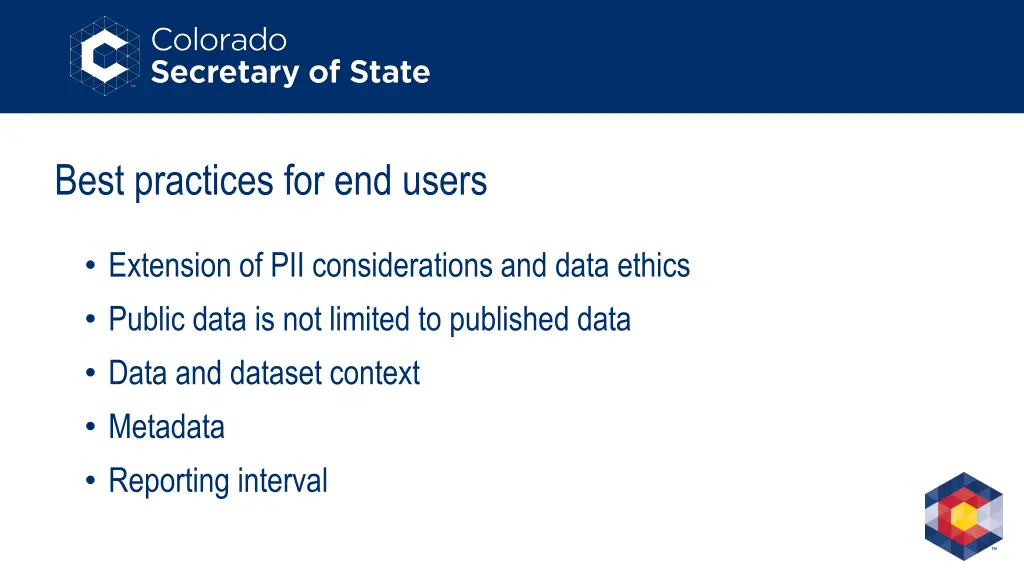 Colorado
Secretary of State

Best practices for end users

• Extension of PII considerations and data ethics
• Public data is not limited to published data
• Data and dataset context
• Metadata
• Reporting interval